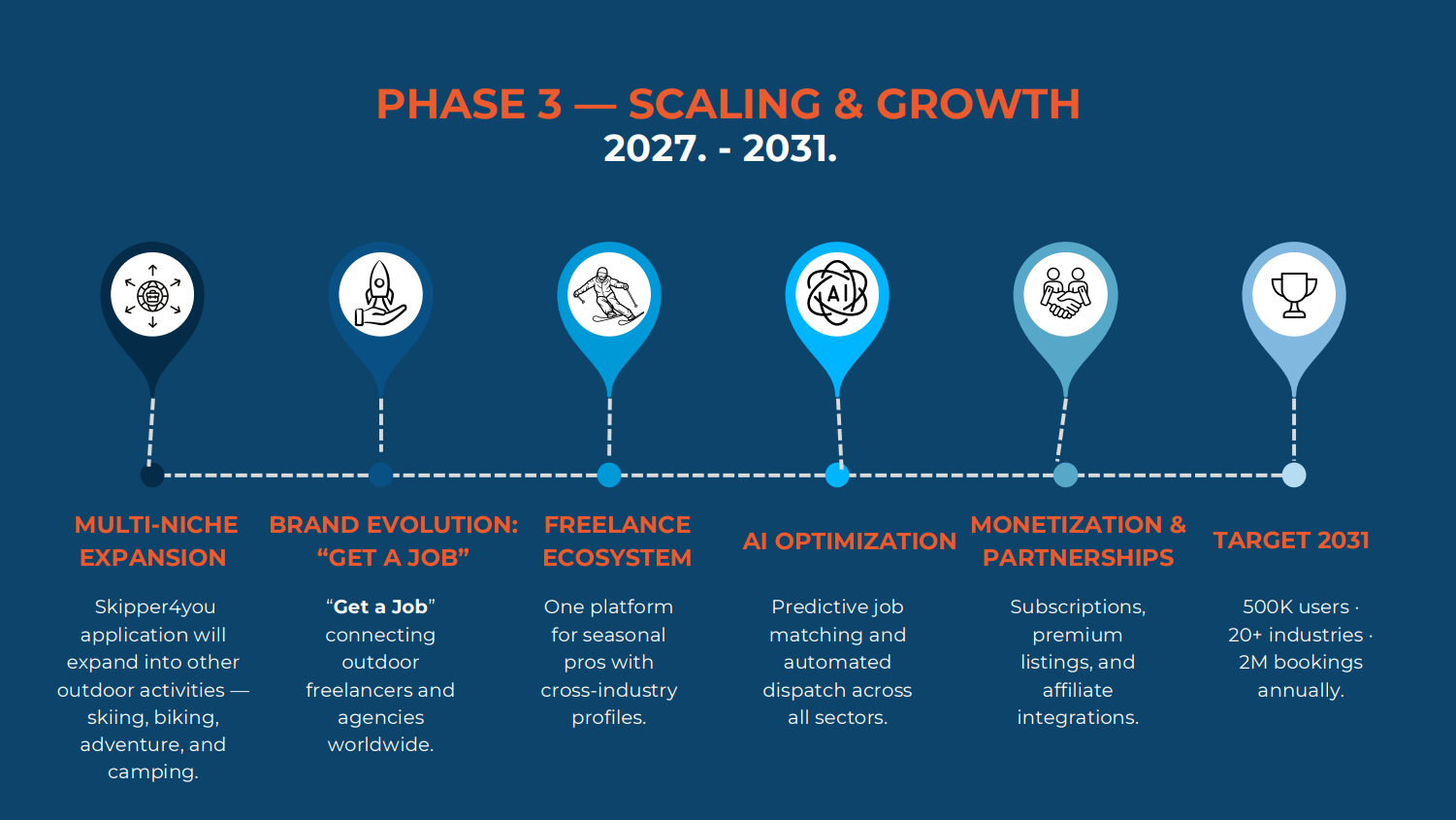 PHASE 3 — SCALING & GROWTH
2027. - 2031.

AI

MULTI-NICHE EXPANSION

Skipper4you application will expand into other outdoor activities — skiing, biking, adventure, and camping.

BRAND EVOLUTION: “GET A JOB”

“Get a Job” connecting outdoor freelancers and agencies worldwide.

FREELANCE ECOSYSTEM

One platform for seasonal pros with cross-industry profiles.

AI OPTIMIZATION

Predictive job matching and automated dispatch across all sectors.

MONETIZATION & PARTNERSHIPS

Subscriptions, premium listings, and affiliate integrations.

TARGET 2031

500K users · 20+ industries · 2M bookings annually.